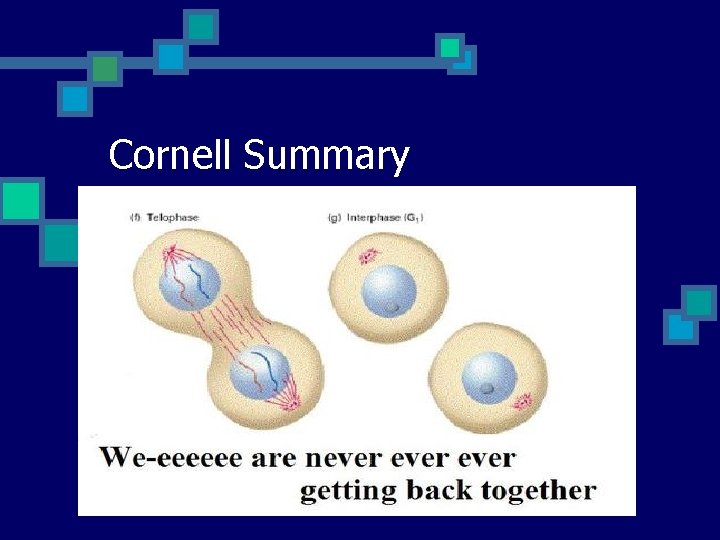 Cornell Summary

(f) Telophase

(g) Interphase ($G_1$)

We-eeeeee are never ever ever getting back together